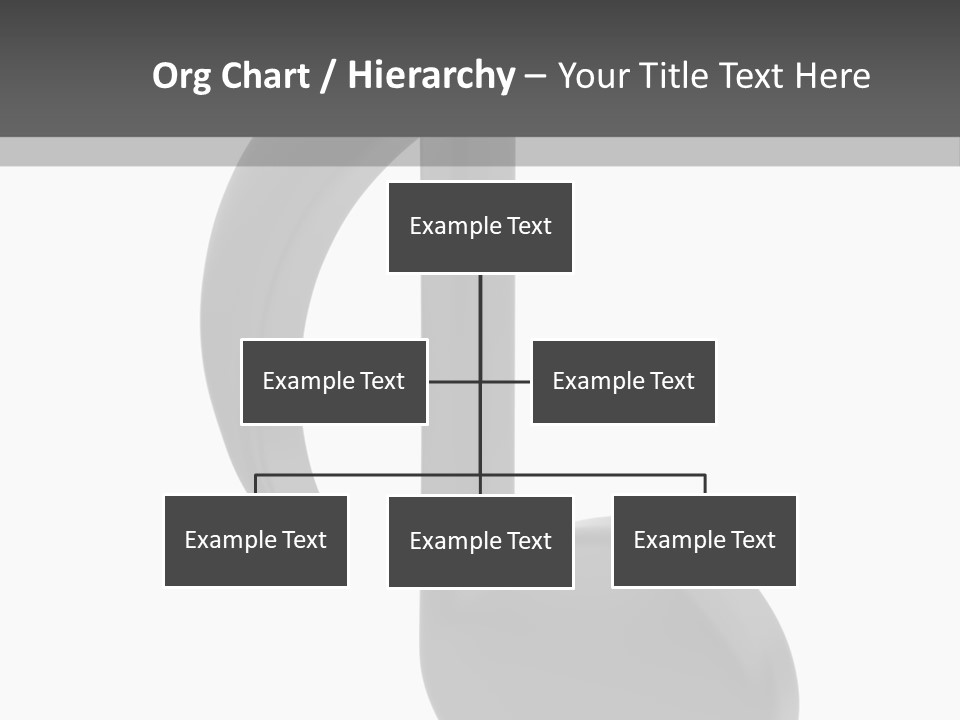 Org Chart / Hierarchy – Your Title Text Here

Example Text

Example Text

Example Text

Example Text

Example Text

Example Text